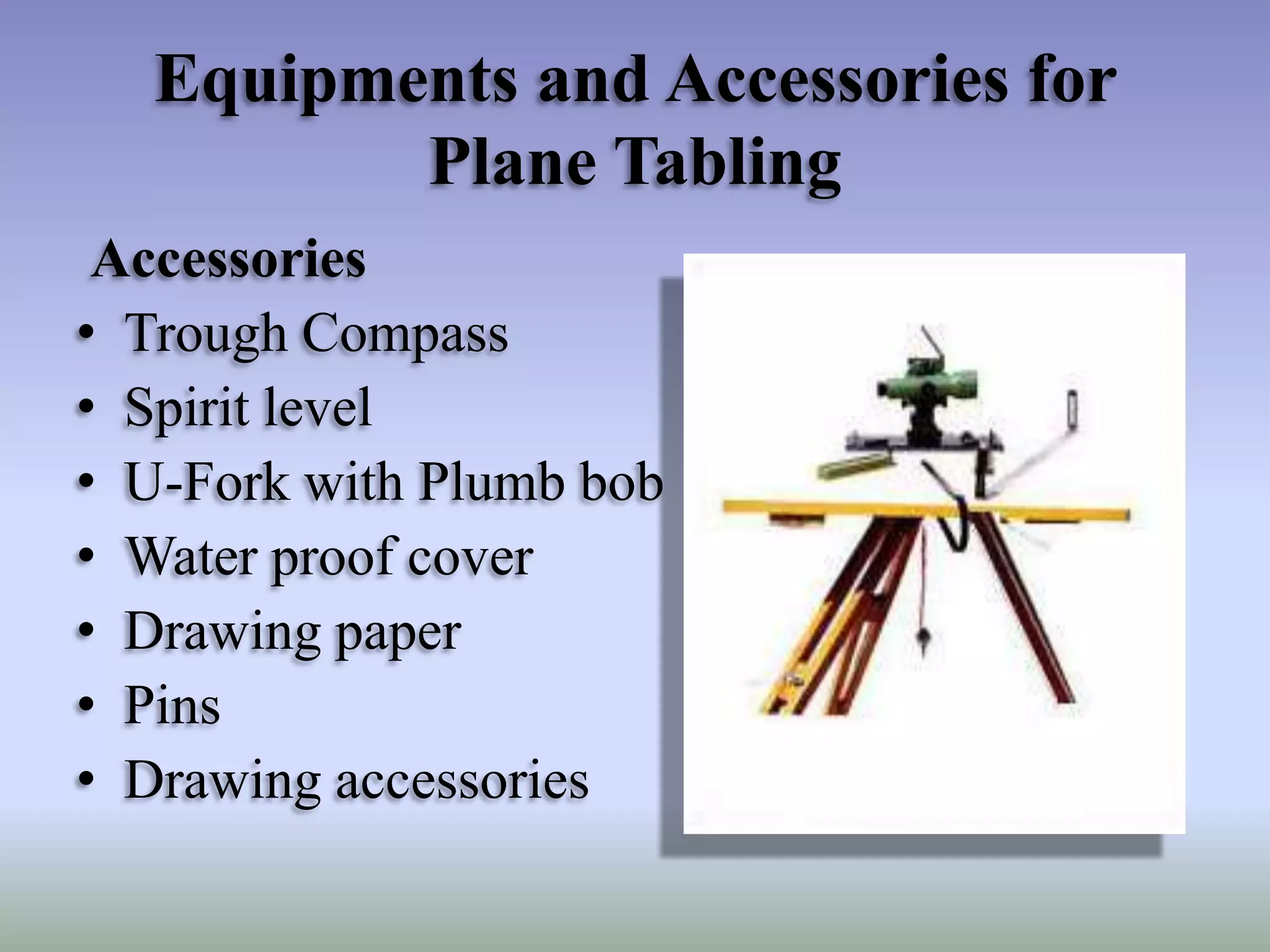 Equipments and Accessories for Plane Tabling

Accessories
• Trough Compass
• Spirit level
• U-Fork with Plumb bob
• Water proof cover
• Drawing paper
• Pins
• Drawing accessories